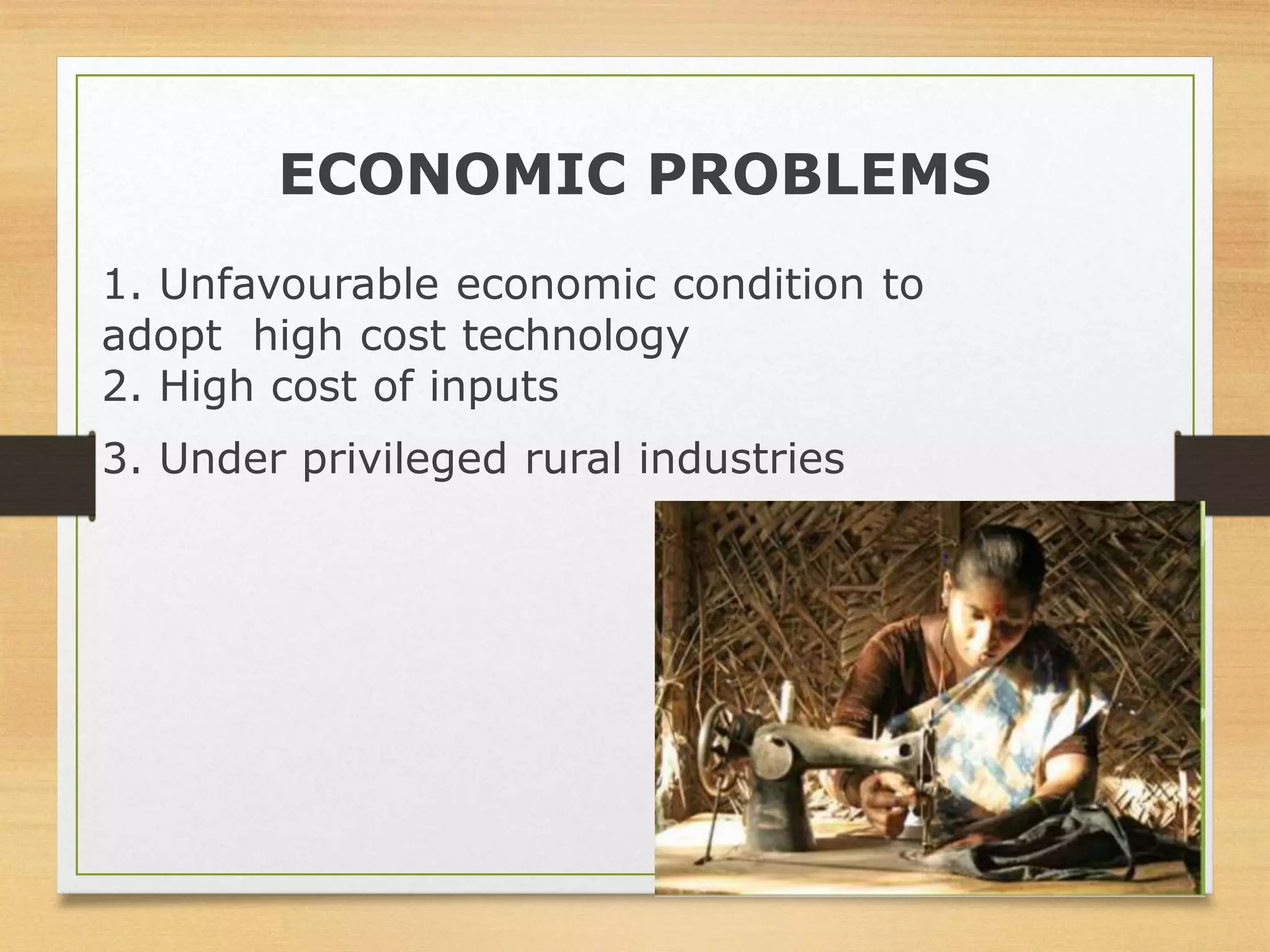 ECONOMIC PROBLEMS

1. Unfavourable economic condition to adopt high cost technology
2. High cost of inputs

3. Under privileged rural industries